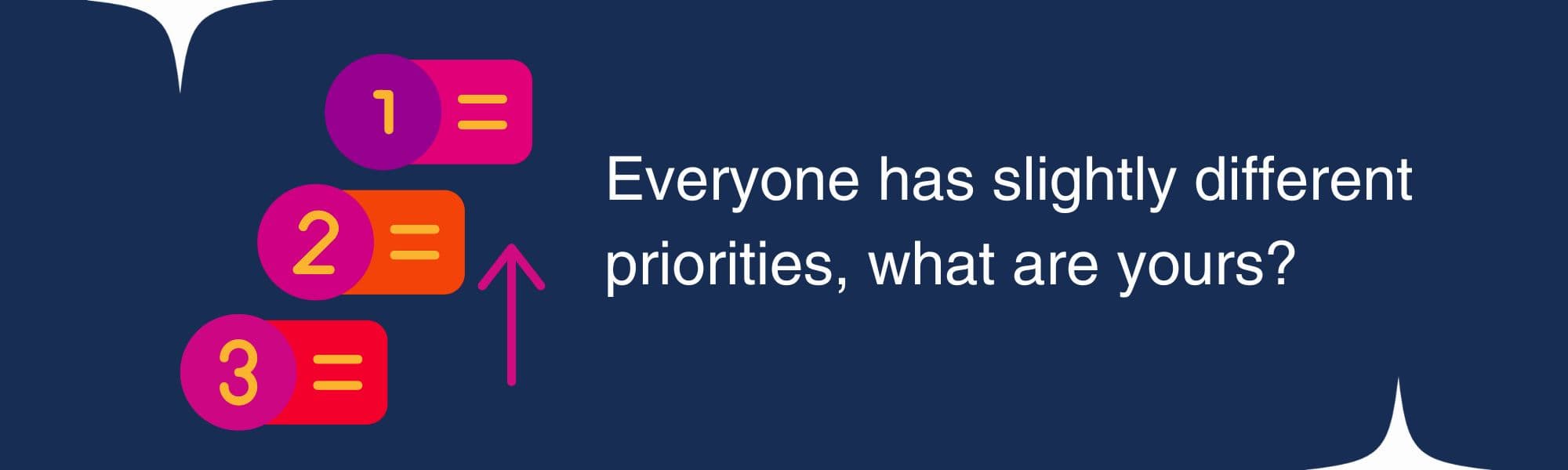 1
2
3

Everyone has slightly different priorities, what are yours?